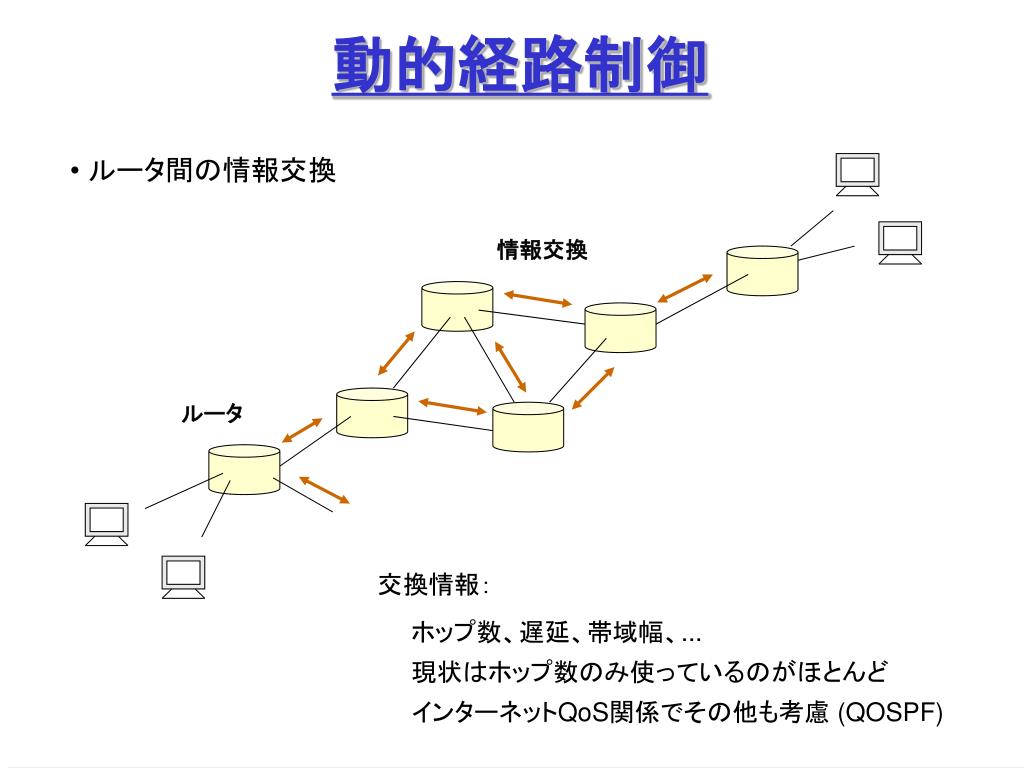 動的経路制御

• ルータ間の情報交換

情報交換

ルータ

交換情報:

ホップ数、遅延、帯域幅、...
現状はホップ数のみ使っているのがほとんど
インターネットQoS関係でその他も考慮 (QOSPF)